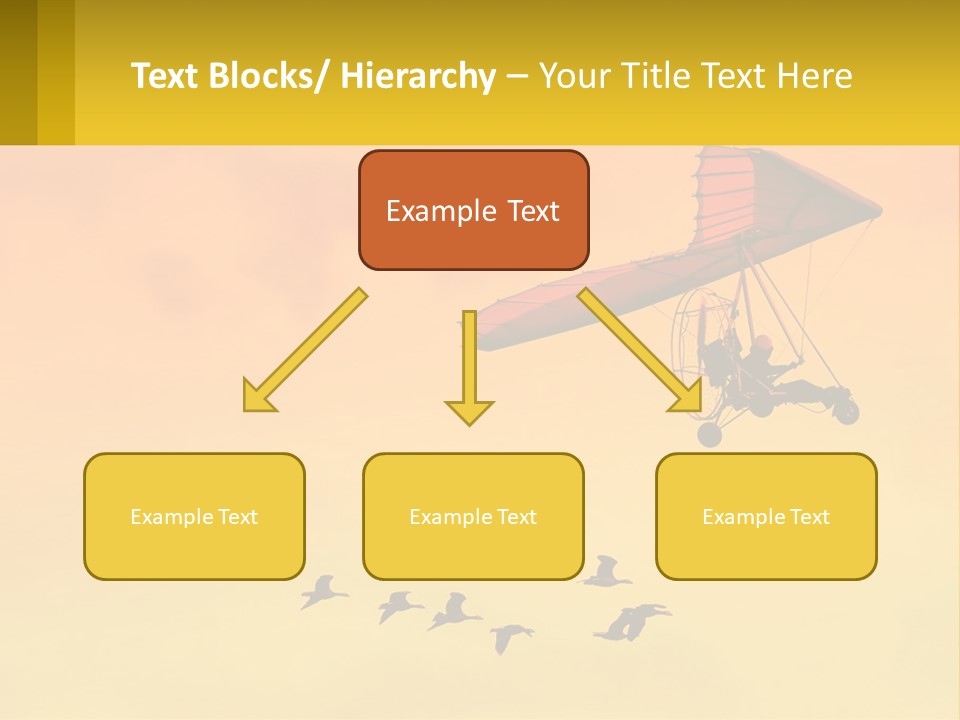 Text Blocks/ Hierarchy – Your Title Text Here

Example Text

Example Text

Example Text

Example Text